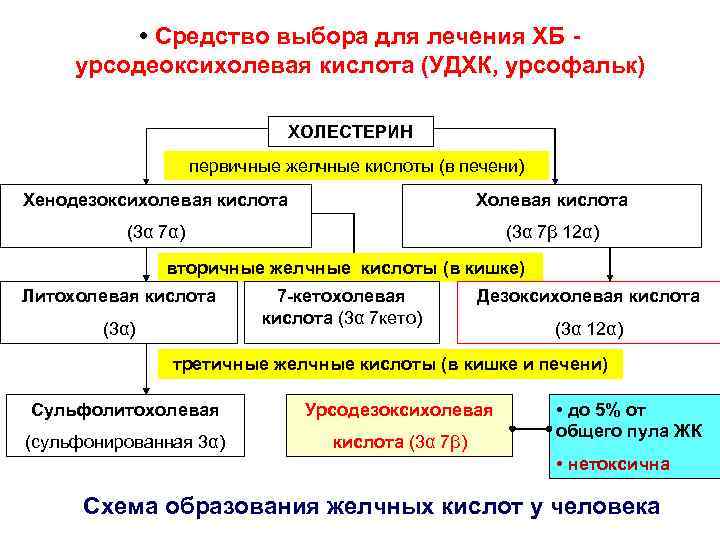 • Средство выбора для лечения ХБ - урсодеоксихолевая кислота (УДХК, урсофальк)

ХОЛЕСТЕРИН

первичные желчные кислоты (в печени)

Хенодезоксихолевая кислота

(3α 7α)

Холевая кислота

(3α 7β 12α)

вторичные желчные кислоты (в кишке)

Литохолевая кислота

(3α)

7-кетохолевая кислота (3α 7кето)

Дезоксихолевая кислота

(3α 12α)

третичные желчные кислоты (в кишке и печени)

Сульфолитохолевая

(сульфонированная 3α)

Урсодезоксихолевая кислота (3α 7β)

• до 5% от общего пула ЖК

• нетоксична

Схема образования желчных кислот у человека